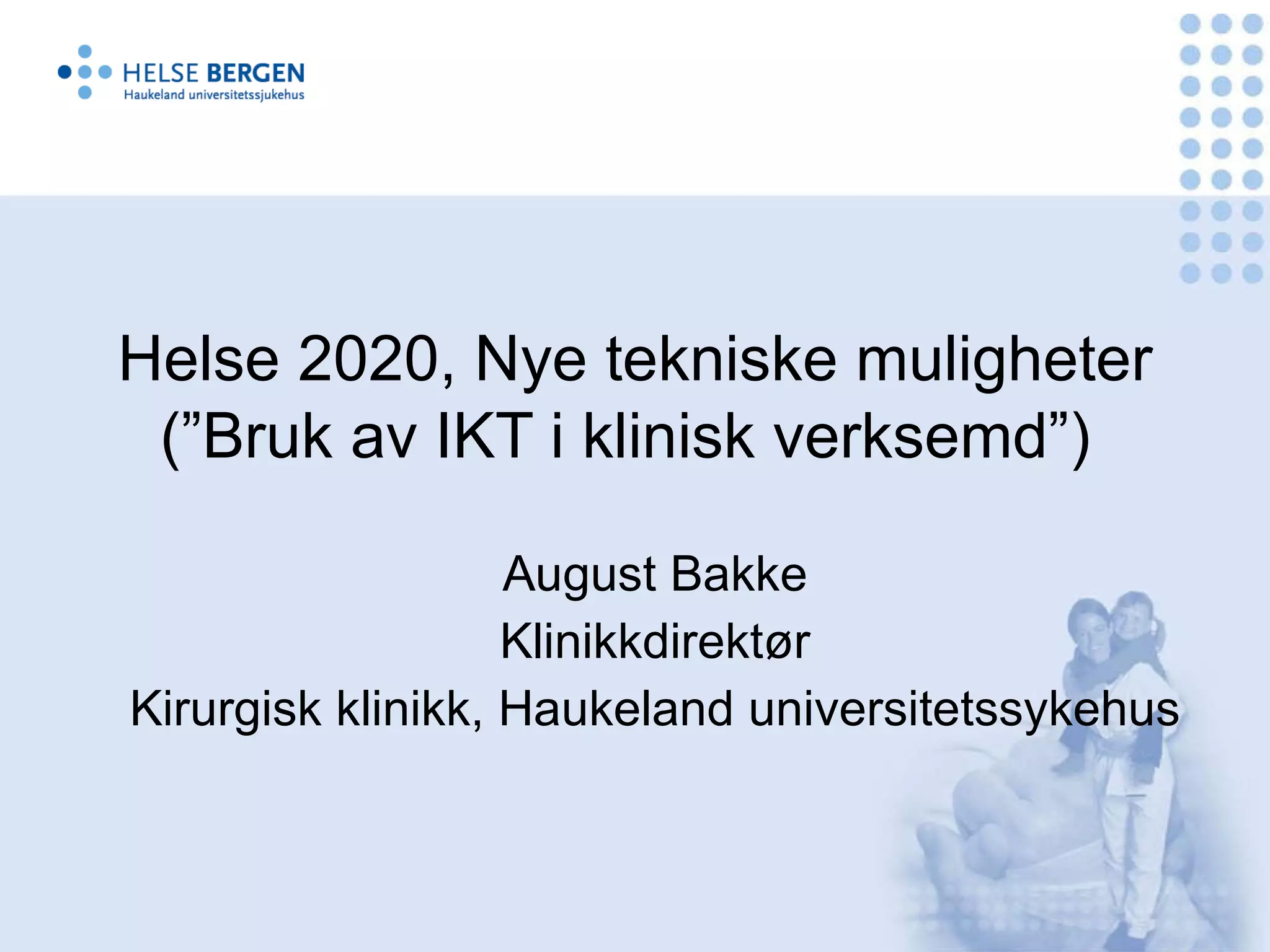 HELSE BERGEN
Haukeland universitetssjukehus

Helse 2020, Nye tekniske muligheter (”Bruk av IKT i klinisk verksemd”)

August Bakke
Klinikkdirektør
Kirurgisk klinikk, Haukeland universitetssykehus